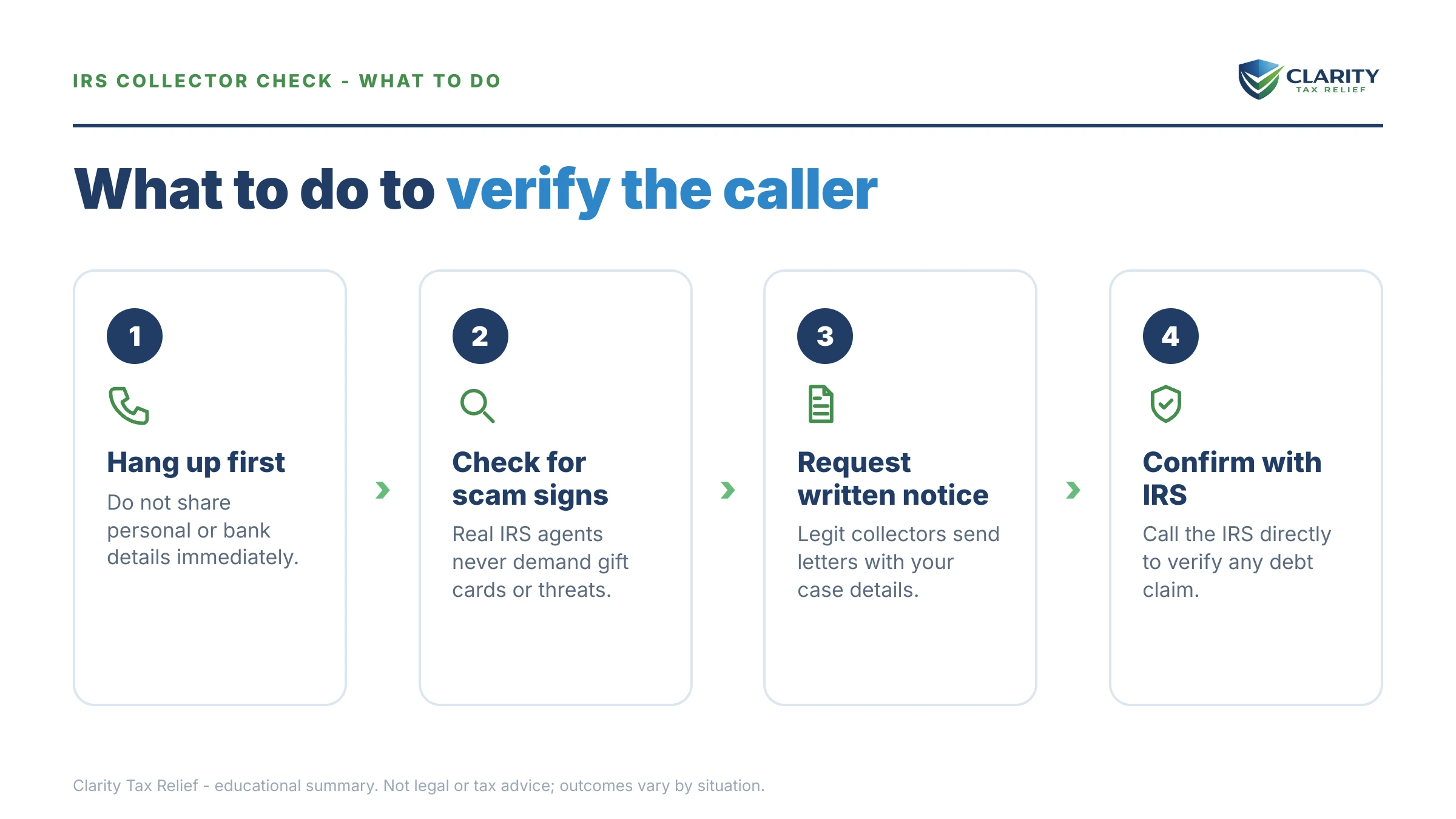 IRS COLLECTOR CHECK - WHAT TO DO

CLARITY
TAX RELIEF

What to do to verify the caller

1

Hang up first

Do not share personal or bank details immediately.

2

Check for scam signs

Real IRS agents never demand gift cards or threats.

3

Request written notice

Legit collectors send letters with your case details.

4

Confirm with IRS

Call the IRS directly to verify any debt claim.

Clarity Tax Relief - educational summary. Not legal or tax advice; outcomes vary by situation.